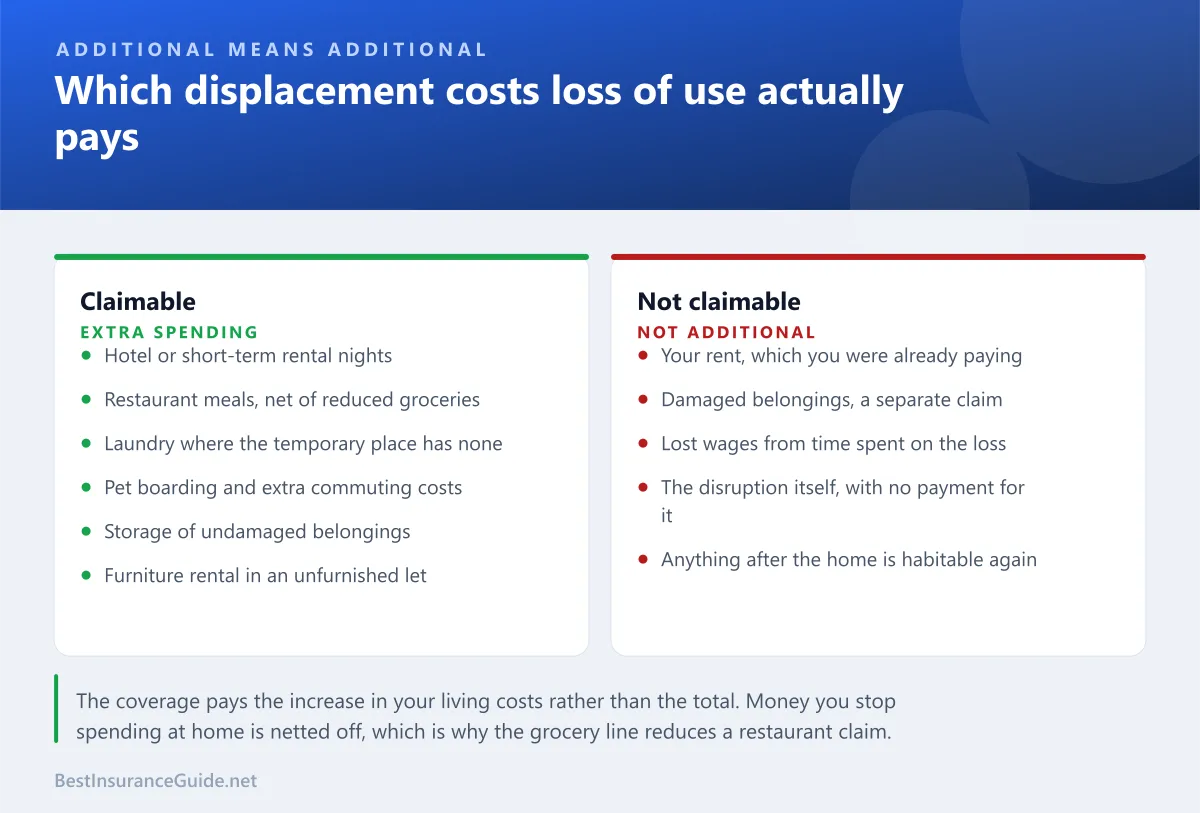 ADDITIONAL MEANS ADDITIONAL

Which displacement costs loss of use actually pays

Claimable

EXTRA SPENDING

- Hotel or short-term rental nights
- Restaurant meals, net of reduced groceries
- Laundry where the temporary place has none
- Pet boarding and extra commuting costs
- Storage of undamaged belongings
- Furniture rental in an unfurnished let

Not claimable

NOT ADDITIONAL

- Your rent, which you were already paying
- Damaged belongings, a separate claim
- Lost wages from time spent on the loss
- The disruption itself, with no payment for it
- Anything after the home is habitable again

The coverage pays the increase in your living costs rather than the total. Money you stop spending at home is netted off, which is why the grocery line reduces a restaurant claim.

BestInsuranceGuide.net